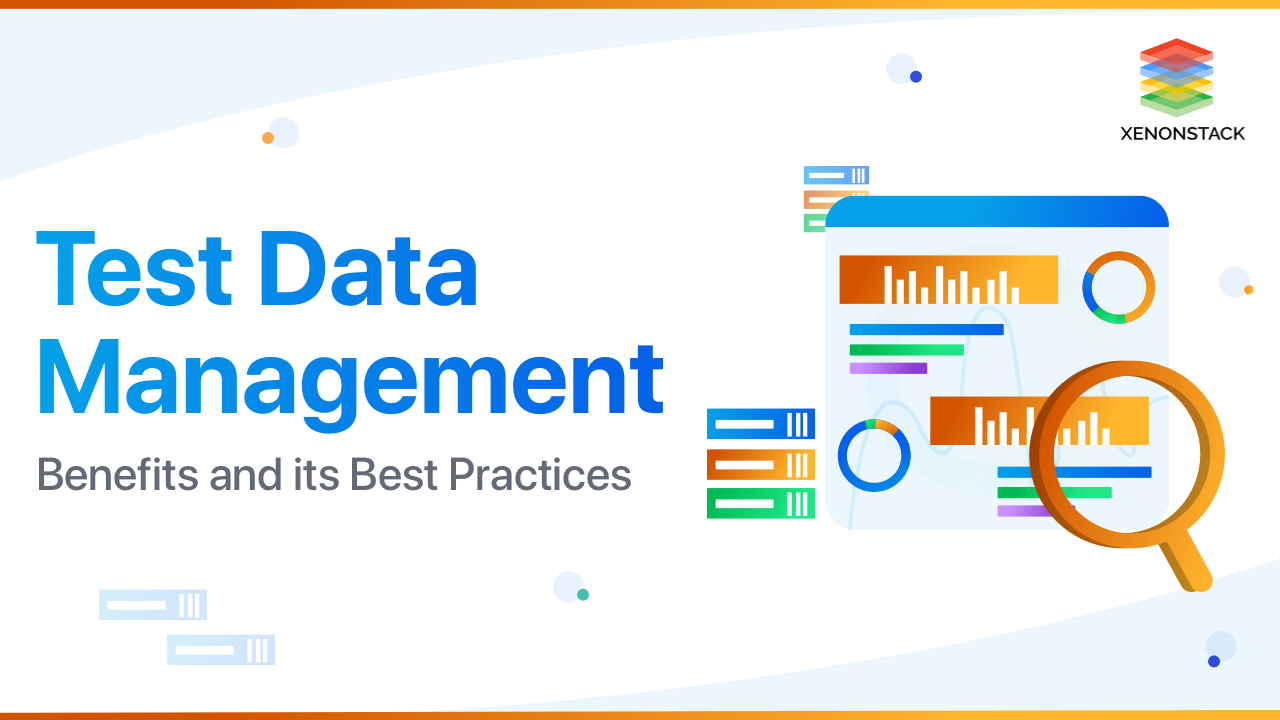 XENONSTACK

Test Data Management

Benefits and its Best Practices